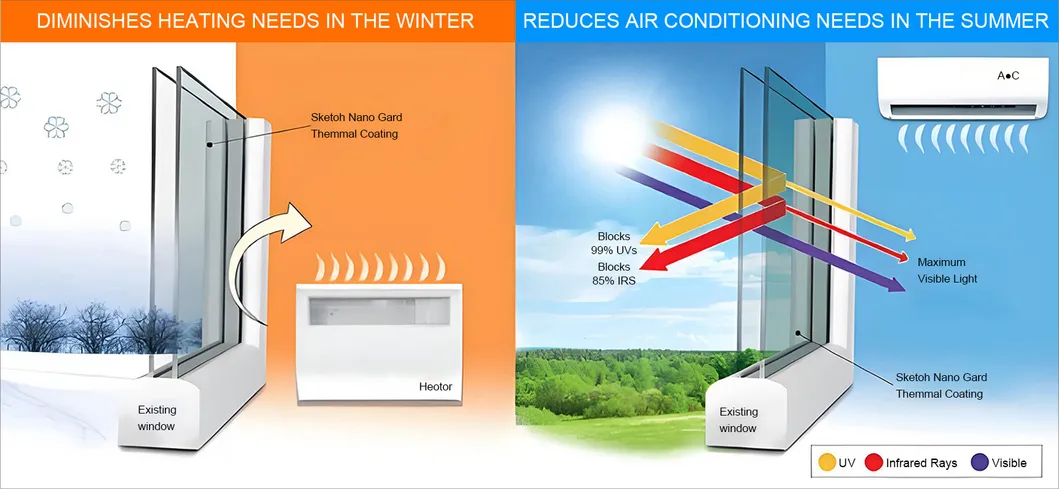 DIMINISHES HEATING NEEDS IN THE WINTER

Sketoh Nano Gard Themmal Coating

Heotor

Existing window

REDUCES AIR CONDITIONING NEEDS IN THE SUMMER

A•C

Blocks 99% UVs

Blocks 85% IRS

Maximum Visible Light

Sketoh Nano Gard Themmal Coating

Existing window

UV Infrared Rays Visible